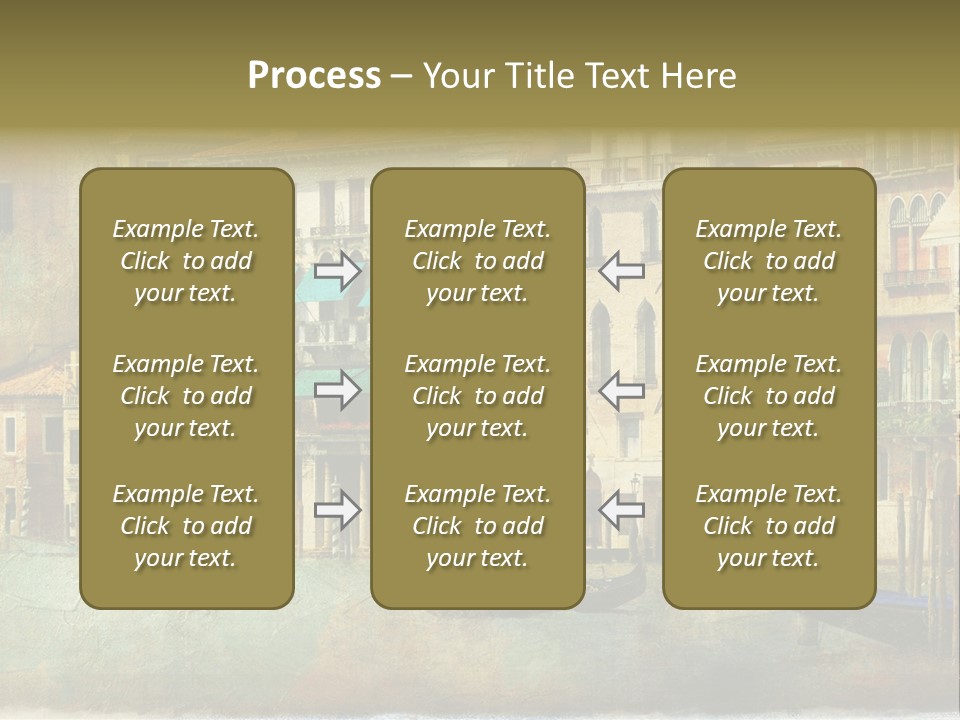 Process – Your Title Text Here

Example Text. Click to add your text.

Example Text. Click to add your text.

Example Text. Click to add your text.

Example Text. Click to add your text.

Example Text. Click to add your text.

Example Text. Click to add your text.

Example Text. Click to add your text.

Example Text. Click to add your text.

Example Text. Click to add your text.